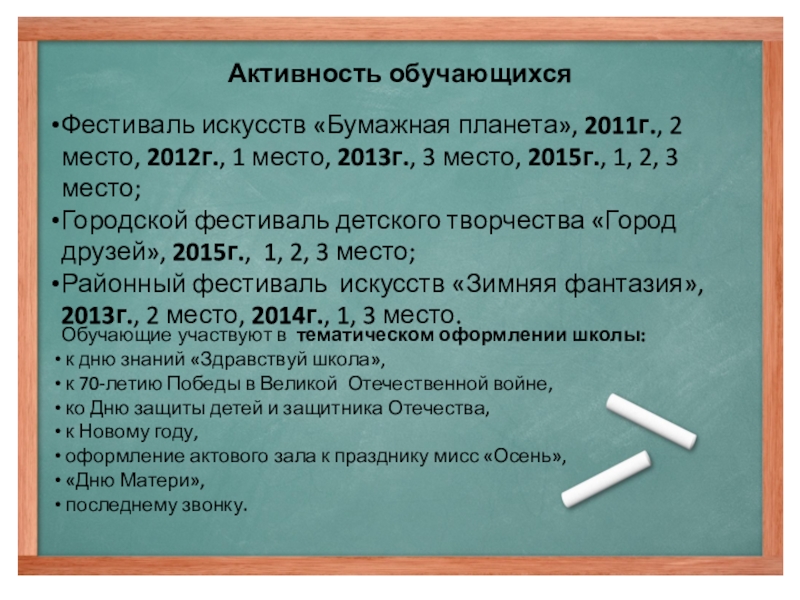 Активность обучающихся

•Фестиваль искусств «Бумажная планета», 2011г., 2 место, 2012г., 1 место, 2013г., 3 место, 2015г., 1, 2, 3 место;

•Городской фестиваль детского творчества «Город друзей», 2015г., 1, 2, 3 место;

•Районный фестиваль искусств «Зимняя фантазия», 2013г., 2 место, 2014г., 1, 3 место.

Обучающие участвуют в тематическом оформлении школы:

• к дню знаний «Здравствуй школа»,
• к 70-летию Победы в Великой Отечественной войне,
• ко Дню защиты детей и защитника Отечества,
• к Новому году,
• оформление актового зала к празднику мисс «Осень»,
• «Дню Матери»,
• последнему звонку.